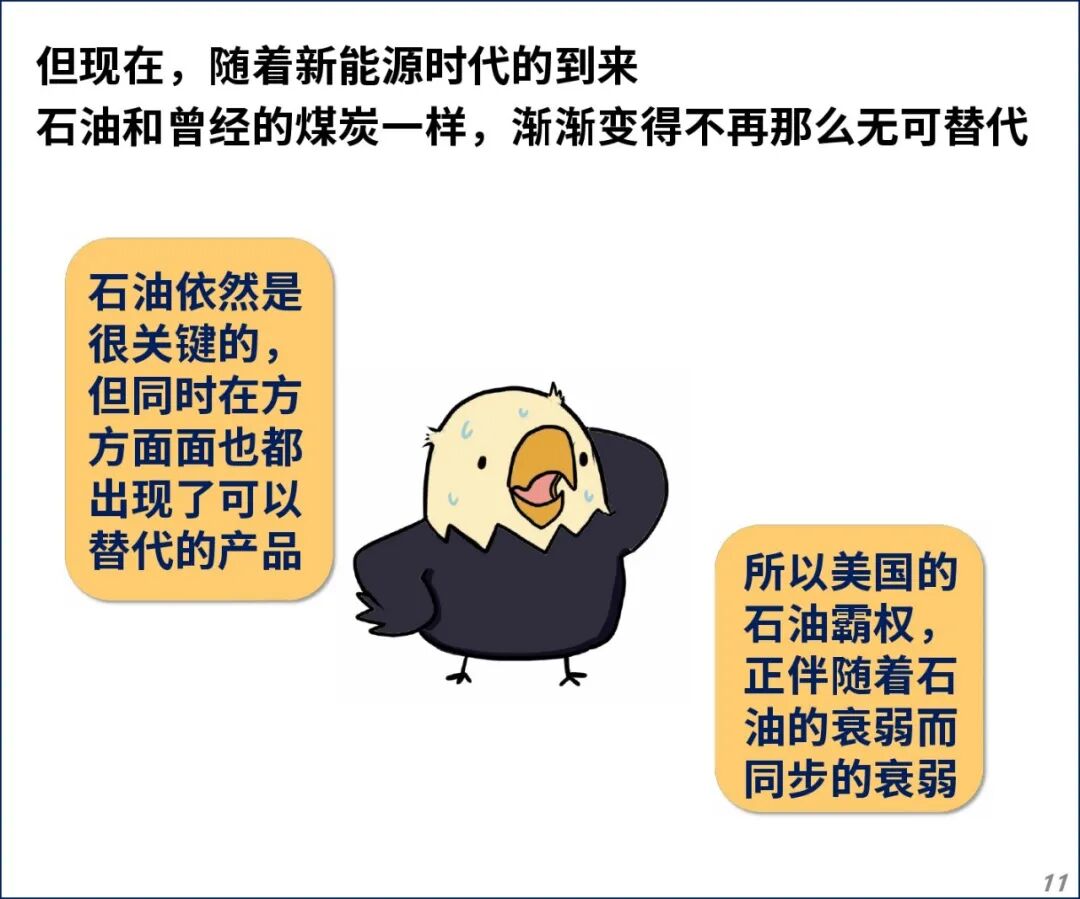 但现在，随着新能源时代的到来
石油和曾经的煤炭一样，渐渐变得不再那么无可替代

石油依然是很关键的，但同时在方方面面也都出现了可以替代的产品

所以美国的石油霸权，正伴随着石油的衰弱而同步的衰弱

11